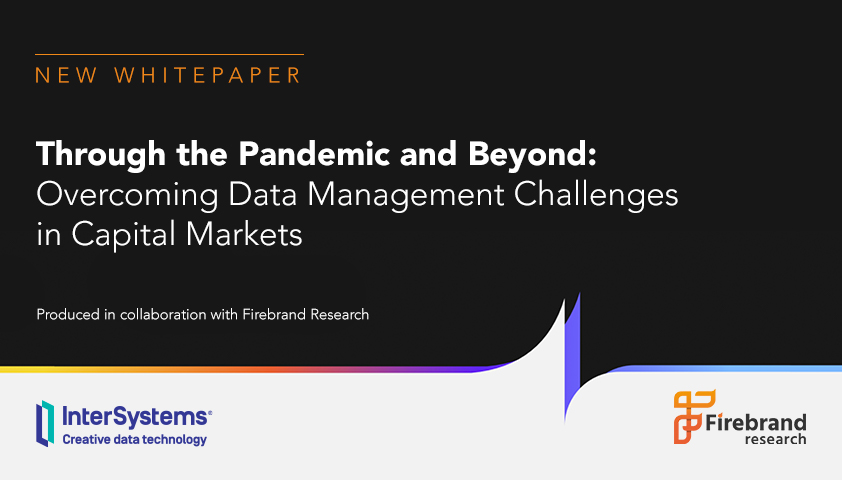 NEW WHITEPAPER

Through the Pandemic and Beyond: Overcoming Data Management Challenges in Capital Markets

Produced in collaboration with Firebrand Research

InterSystems®
Creative data technology

Firebrand
research